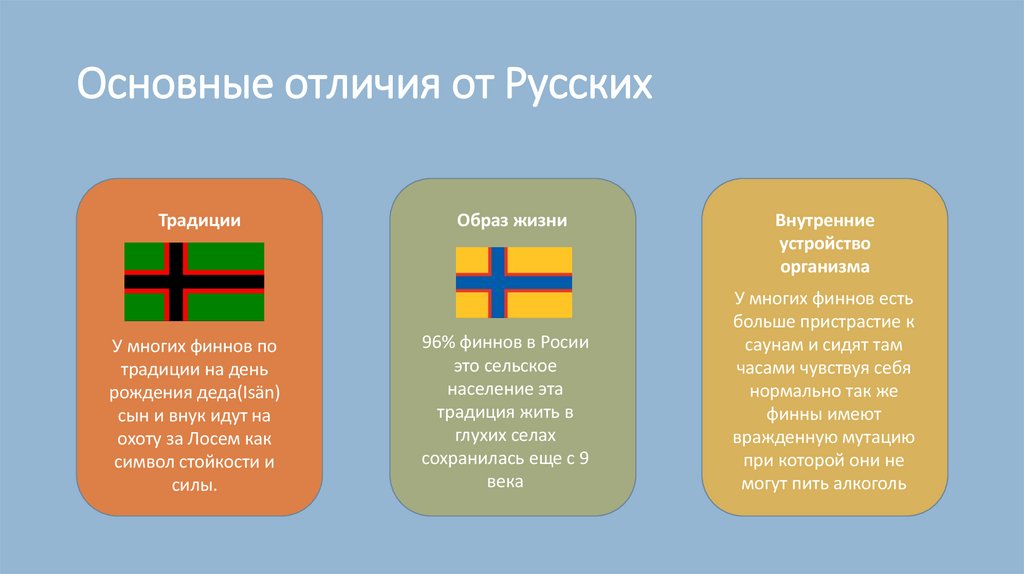 Основные отличия от Русских

Традиции

У многих финнов по традиции на день рождения деда(Isän) сын и внук идут на охоту за Лосем как символ стойкости и силы.

Образ жизни

96% финнов в Росии это сельское население эта традиция жить в глухих селах сохранилась еще с 9 века

Внутренние устройство организма

У многих финнов есть больше пристрастие к саунам и сидят там часами чувствуя себя нормально так же финны имеют вражденную мутацию при которой они не могут пить алкоголь